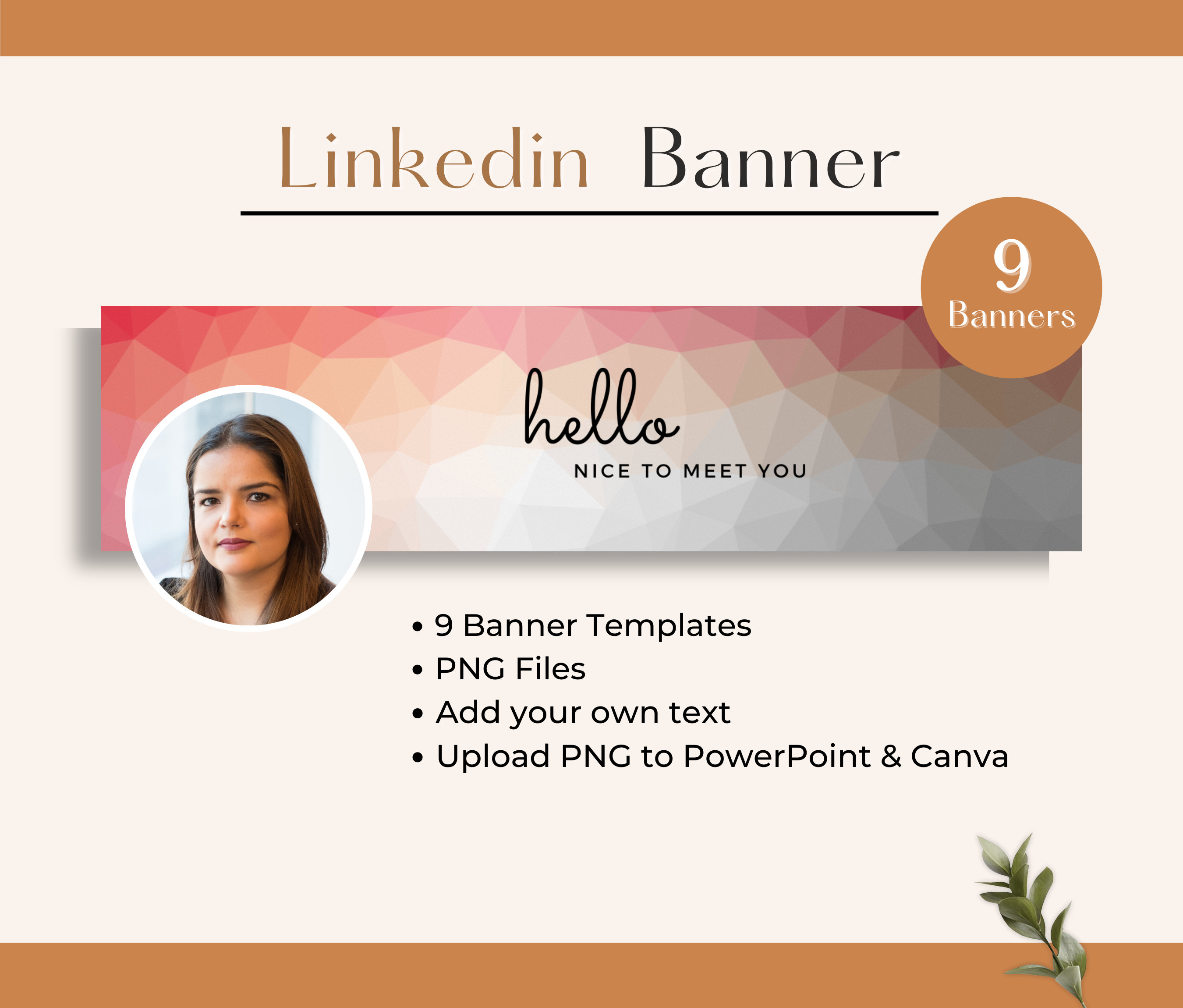 Linkedin Banner

9
Banners

hello
NICE TO MEET YOU

• 9 Banner Templates
• PNG Files
• Add your own text
• Upload PNG to PowerPoint & Canva